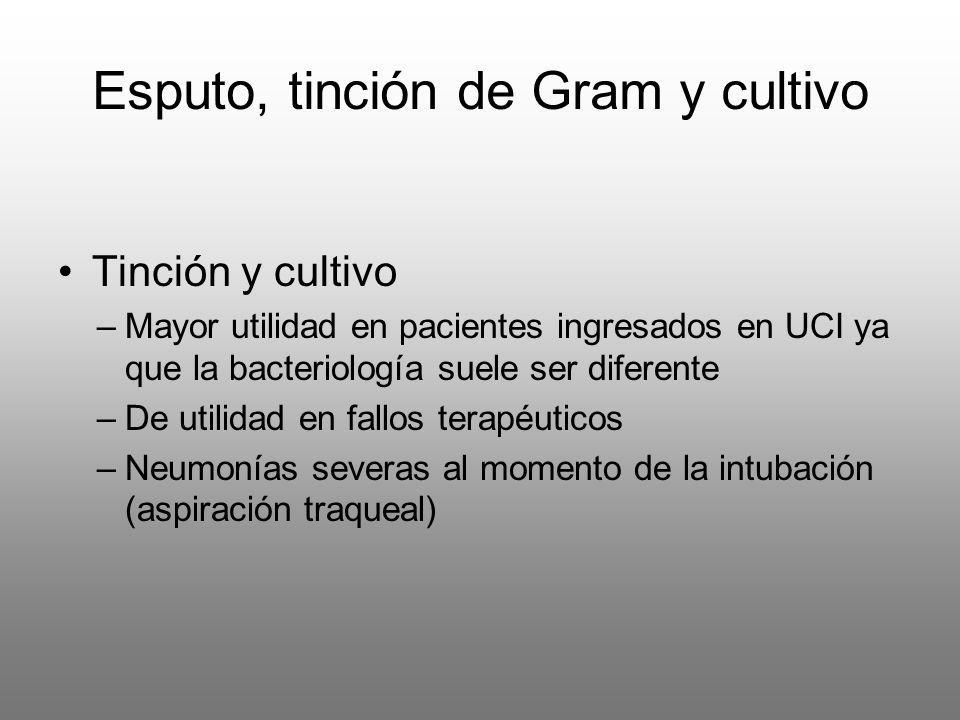 Esputo, tinción de Gram y cultivo

• Tinción y cultivo
– Mayor utilidad en pacientes ingresados en UCI ya que la bacteriología suele ser diferente
– De utilidad en fallos terapéuticos
– Neumonías severas al momento de la intubación (aspiración traqueal)